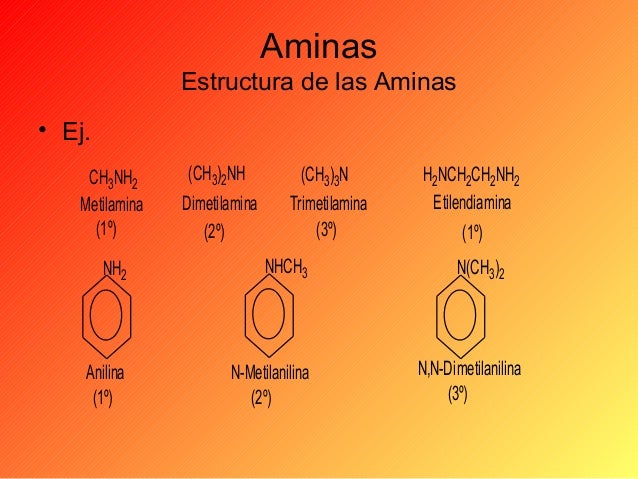 Aminas
Estructura de las Aminas

• Ej.

$CH_3NH_2$
Metilamina
(1º)

$(CH_3)_2NH$
Dimetilamina
(2º)

$(CH_3)_3N$
Trimetilamina
(3º)

$H_2NCH_2CH_2NH_2$
Etilendiamina
(1º)

$NH_2$
Anilina
(1º)

$NHCH_3$
N-Metilanilina
(2º)

$N(CH_3)_2$
N,N-Dimetilanilina
(3º)